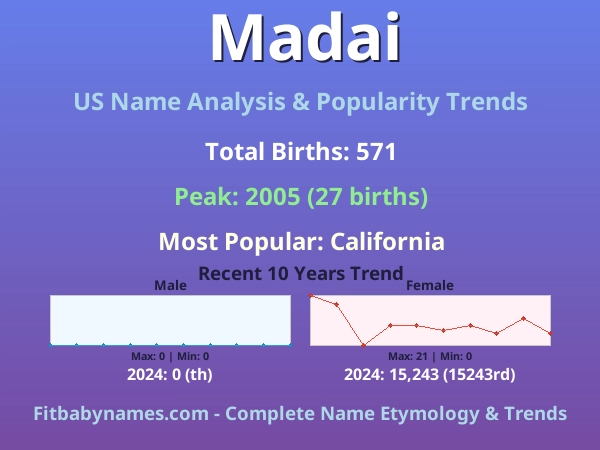 Madai

US Name Analysis & Popularity Trends

Total Births: 571

Peak: 2005 (27 births)

Most Popular: California

Recent 10 Years Trend

Male

Max: 0 | Min: 0

2024: 0 (th)

Female

Max: 21 | Min: 0

2024: 15,243 (15243rd)

Fitbabynames.com - Complete Name Etymology & Trends